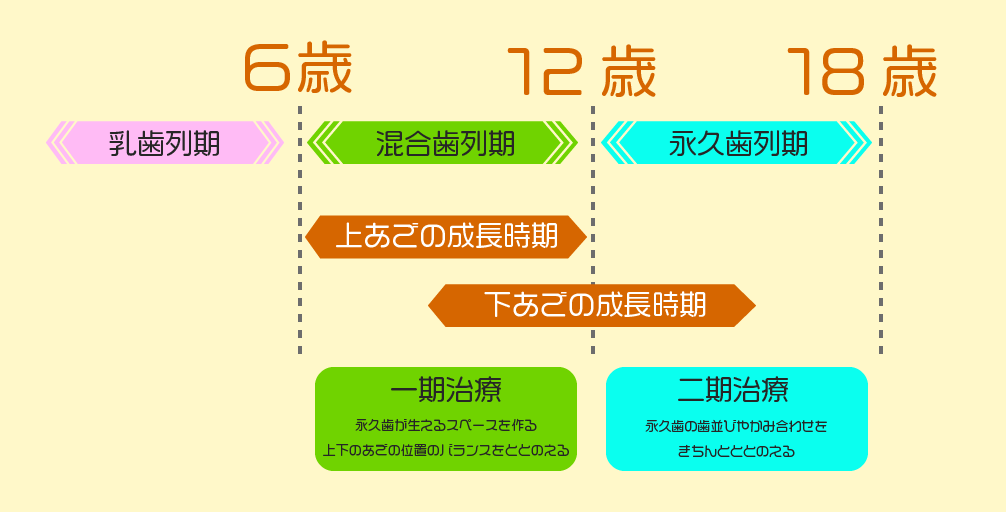 6歳

12歳

18歳

乳歯列期

混合歯列期

永久歯列期

上あごの成長時期

下あごの成長時期

一期治療

永久歯が生えるスペースを作る
上下のあごの位置のバランスをととのえる

二期治療

永久歯の歯並びやかみ合わせを
きちんとととのえる